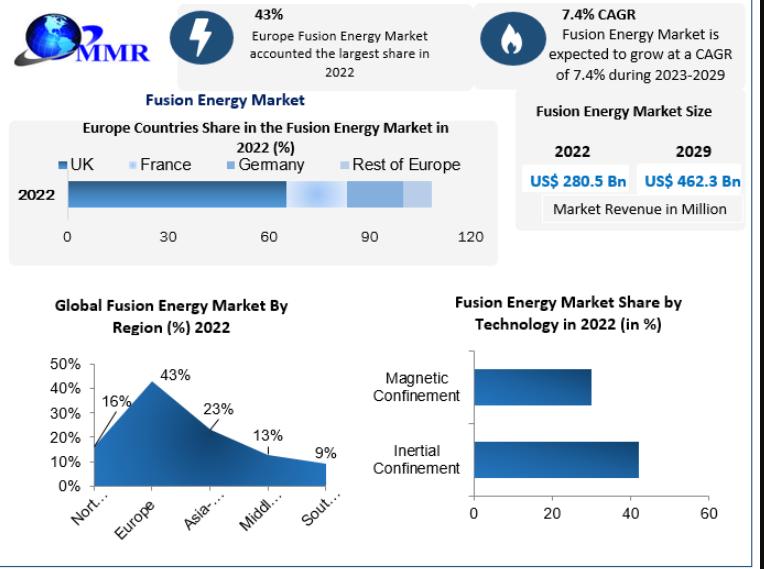 MMR

43%
Europe Fusion Energy Market accounted the largest share in 2022

7.4% CAGR
Fusion Energy Market is expected to grow at a CAGR of 7.4% during 2023-2029

Fusion Energy Market

Europe Countries Share in the Fusion Energy Market in 2022 (%)

UK France Germany Rest of Europe

2022

0 30 60 90 120

Fusion Energy Market Size

2022 2029
US$ 280.5 Bn US$ 462.3 Bn
Market Revenue in Million

Global Fusion Energy Market By Region (%) 2022

50%
40%
30%
20%
10%
0%

16% 43% 23% 13% 9%

Nort... Europe Asia-... Middl... Sout...

Fusion Energy Market Share by Technology in 2022 (in %)

Magnetic Confinement

Inertial Confinement

0 20 40 60